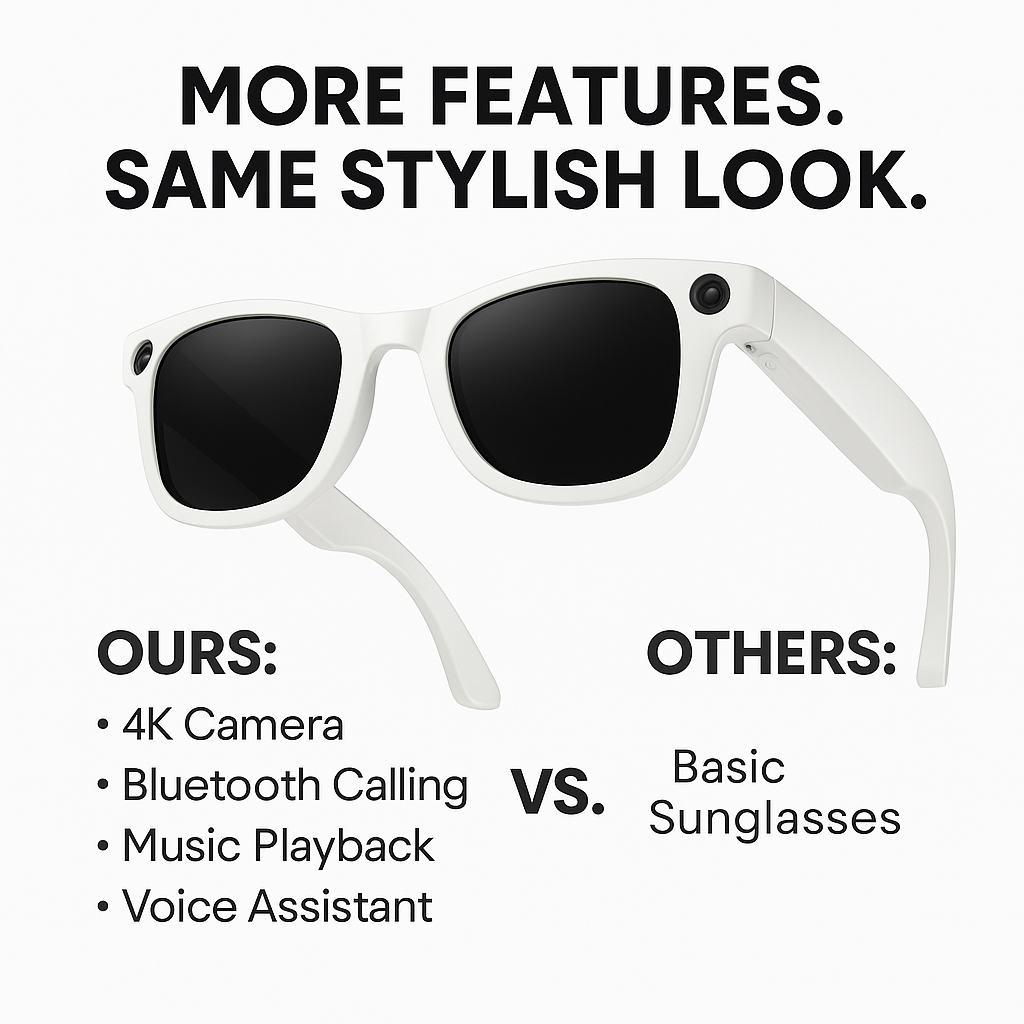 MORE FEATURES.
SAME STYLISH LOOK.

OURS:
• 4K Camera
• Bluetooth Calling
• Music Playback
• Voice Assistant

VS.

OTHERS:
Basic Sunglasses